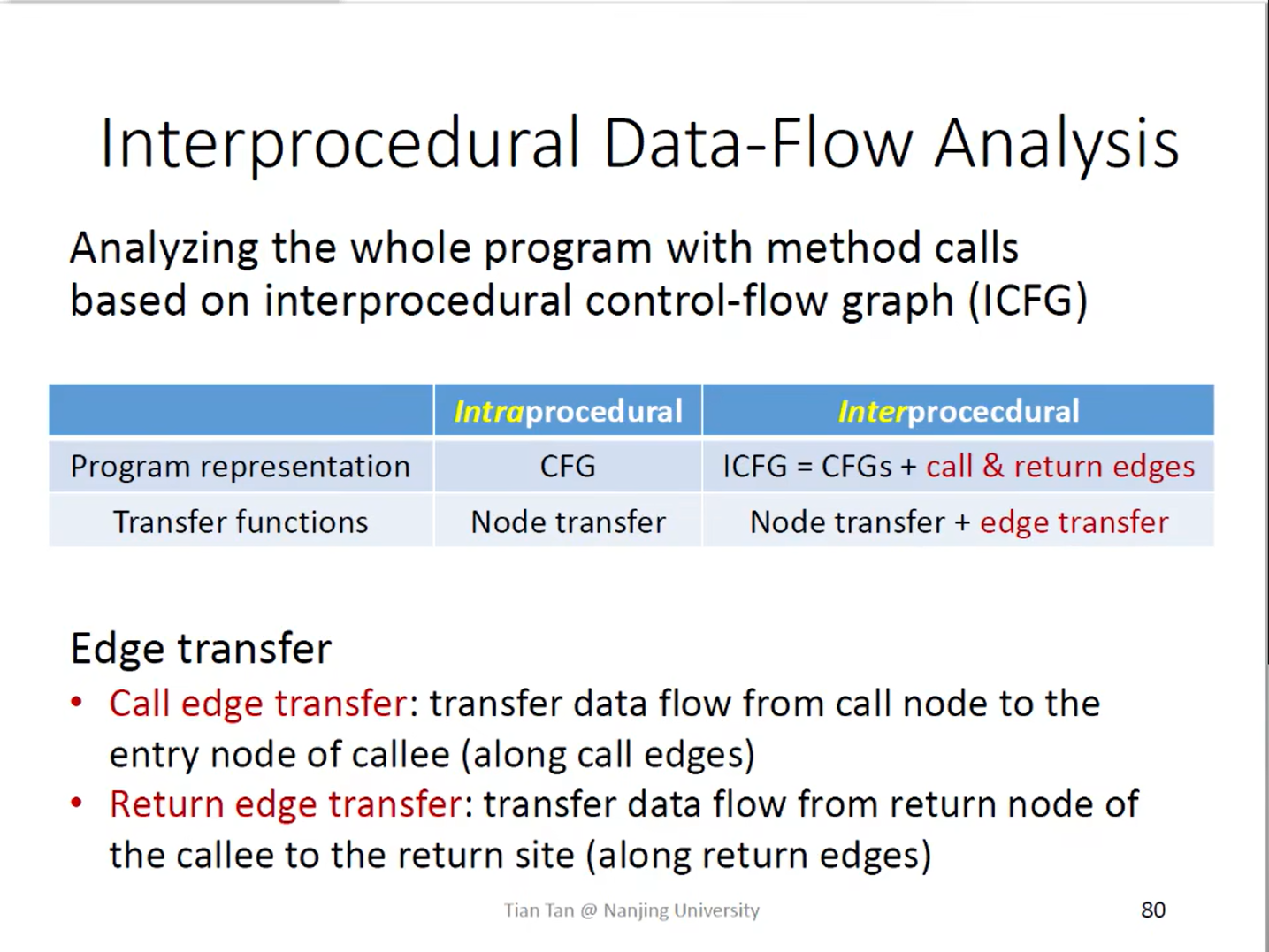 Interprocedural Data-Flow Analysis

Analyzing the whole program with method calls based on interprocedural control-flow graph (ICFG)

| | Intraprocedural | Interprocecdural |
|---|---|---|
| Program representation | CFG | ICFG = CFGs + call & return edges |
| Transfer functions | Node transfer | Node transfer + edge transfer |

Edge transfer
• Call edge transfer: transfer data flow from call node to the entry node of callee (along call edges)
• Return edge transfer: transfer data flow from return node of the callee to the return site (along return edges)

Tian Tan @ Nanjing University

80